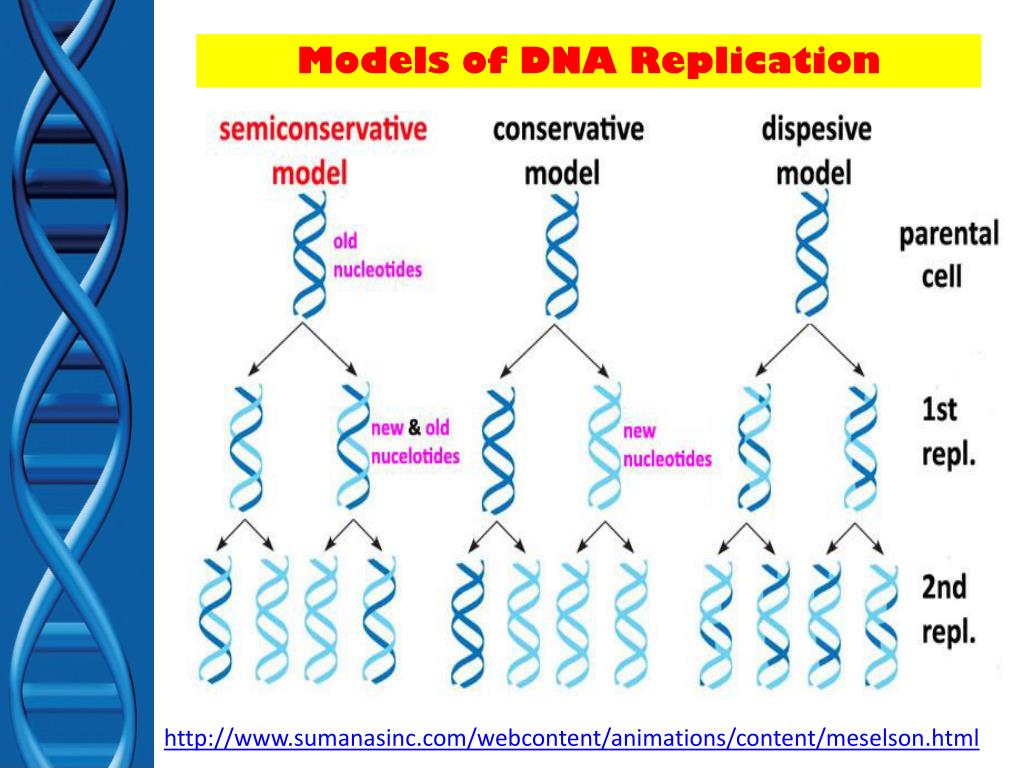 Models of DNA Replication

semiconservative model

conservative model

dispesive model

old nucleotides

parental cell

new & old nucelotides

new nucleotides

1st repl.

2nd repl.

http://www.sumanasinc.com/webcontent/animations/content/meselson.html